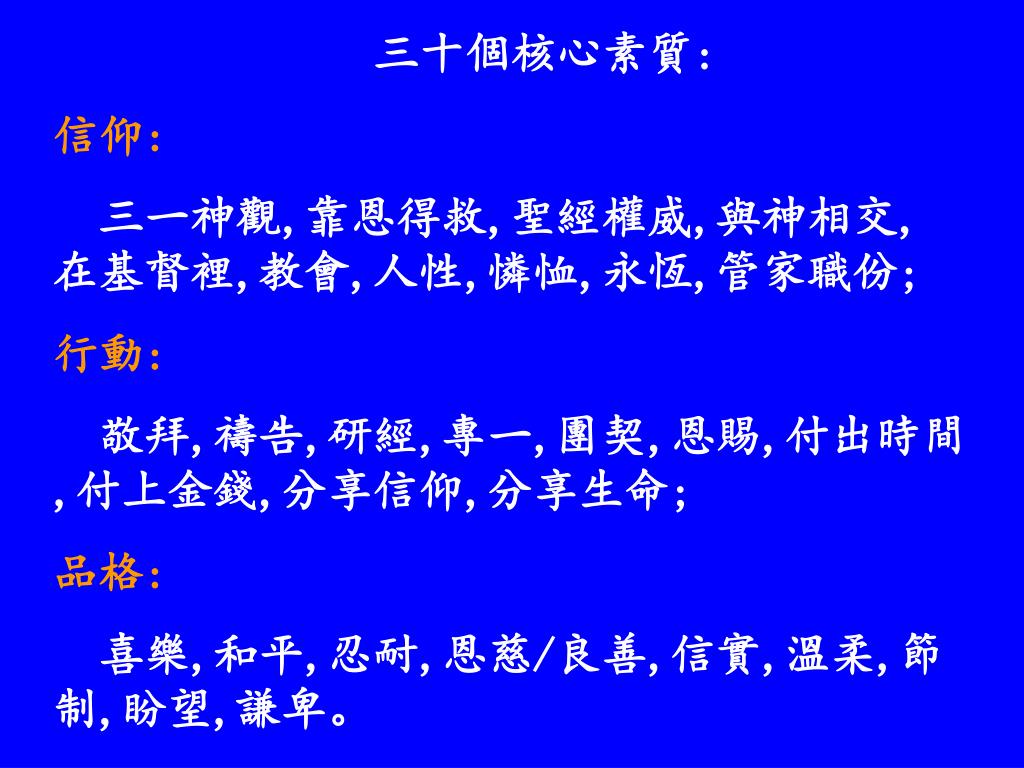 三十個核心素質:

信仰:

三一神觀, 靠恩得救, 聖經權威, 與神相交, 在基督裡, 教會, 人性, 憐恤, 永恆, 管家職份;

行動:

敬拜, 禱告, 研經, 專一, 團契, 恩賜, 付出時間, 付上金錢, 分享信仰, 分享生命;

品格:

喜樂, 和平, 忍耐, 恩慈/良善, 信實, 溫柔, 節制, 盼望, 謙卑。